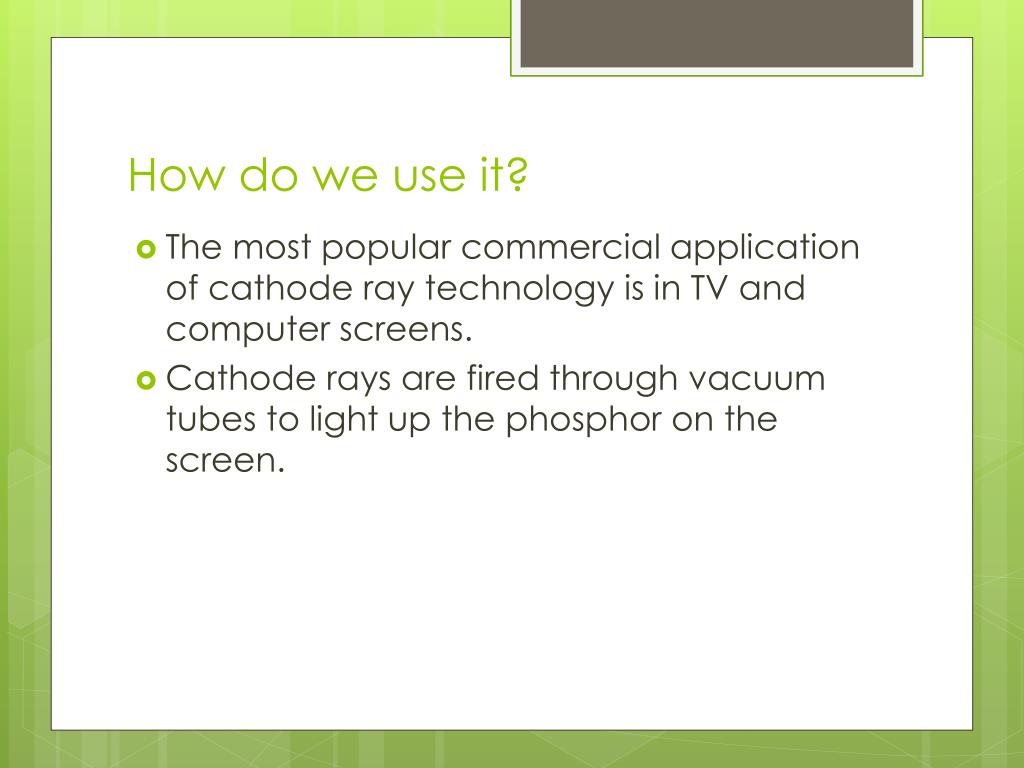 How do we use it?

The most popular commercial application of cathode ray technology is in TV and computer screens.

Cathode rays are fired through vacuum tubes to light up the phosphor on the screen.